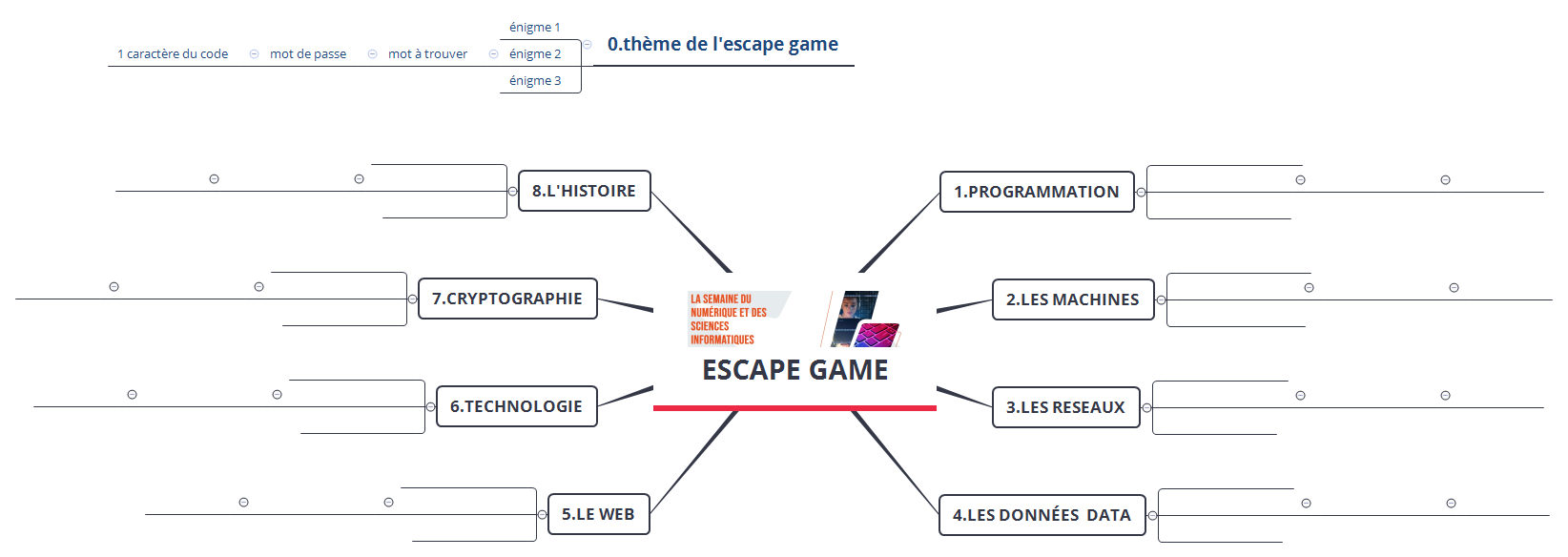 0.thème de l'escape game

énigme 1
énigme 2
énigme 3

mot à trouver

mot de passe

1 caractère du code

LA SEMAINE DU NUMÉRIQUE ET DES SCIENCES INFORMATIQUES

ESCAPE GAME

1.PROGRAMMATION

2.LES MACHINES

3.LES RESEAUX

4.LES DONNÉES DATA

5.LE WEB

6.TECHNOLOGIE

7.CRYPTOGRAPHIE

8.L'HISTOIRE